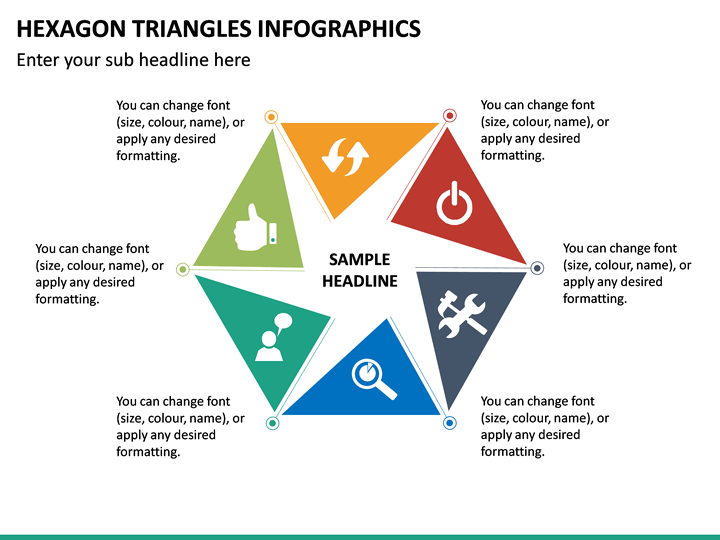 HEXAGON TRIANGLES INFOGRAPHICS

Enter your sub headline here

You can change font (size, colour, name), or apply any desired formatting.

You can change font (size, colour, name), or apply any desired formatting.

You can change font (size, colour, name), or apply any desired formatting.

SAMPLE HEADLINE

You can change font (size, colour, name), or apply any desired formatting.

You can change font (size, colour, name), or apply any desired formatting.

You can change font (size, colour, name), or apply any desired formatting.